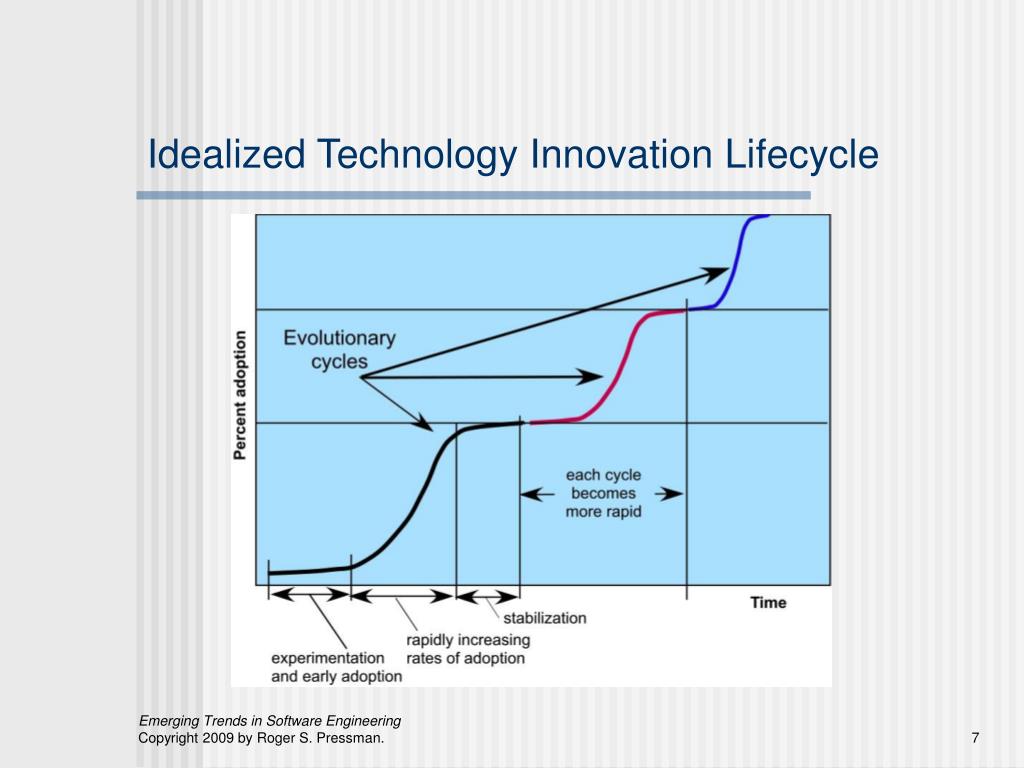 Idealized Technology Innovation Lifecycle

Percent adoption

Evolutionary cycles

each cycle becomes more rapid

Time

stabilization

rapidly increasing rates of adoption

experimentation and early adoption

Emerging Trends in Software Engineering
Copyright 2009 by Roger S. Pressman.

7